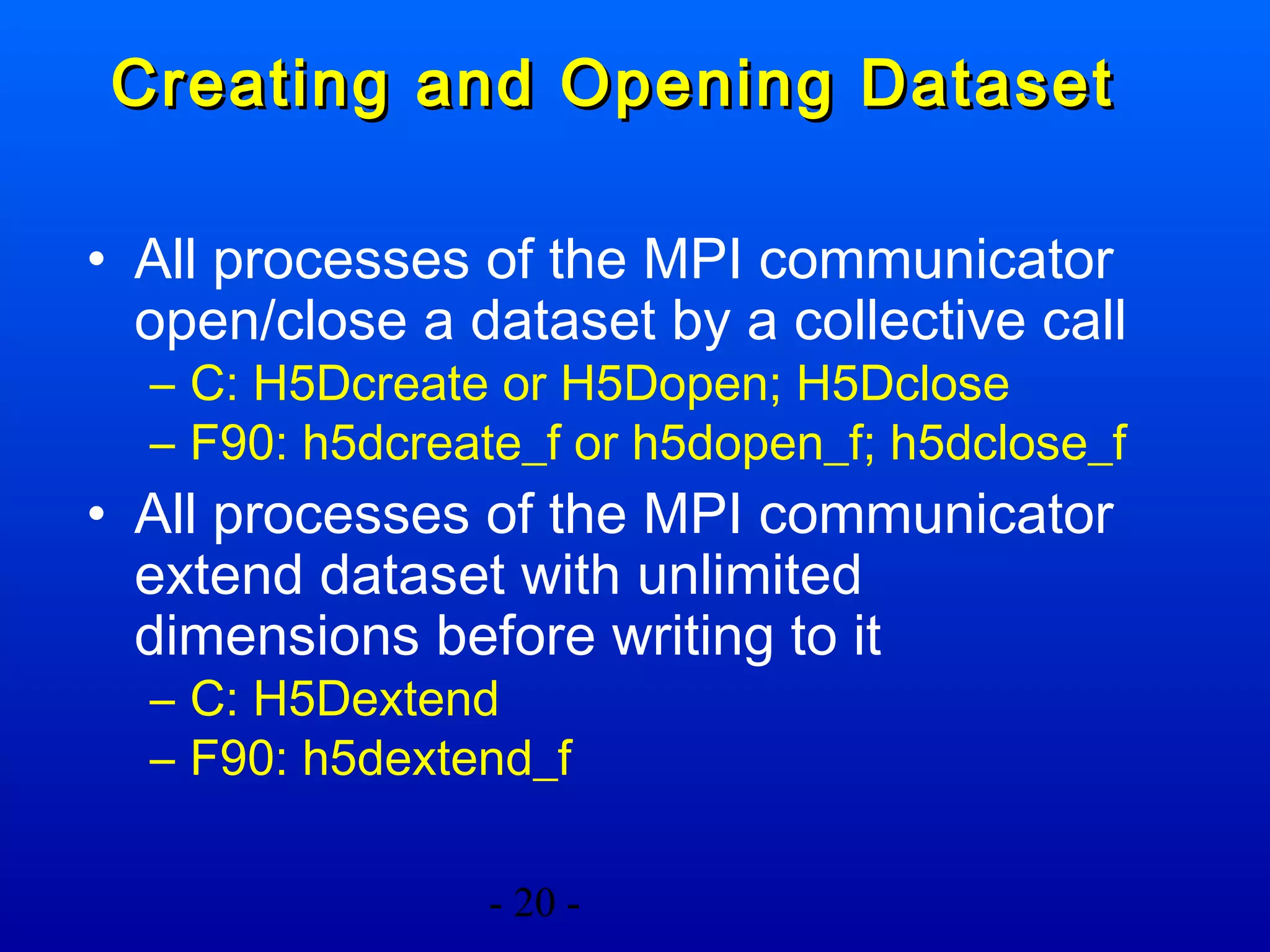 Creating and Opening Dataset

• All processes of the MPI communicator open/close a dataset by a collective call
– C: H5Dcreate or H5Dopen; H5Dclose
– F90: h5dcreate_f or h5dopen_f; h5dclose_f
• All processes of the MPI communicator extend dataset with unlimited dimensions before writing to it
– C: H5Dextend
– F90: h5dextend_f

- 20 -